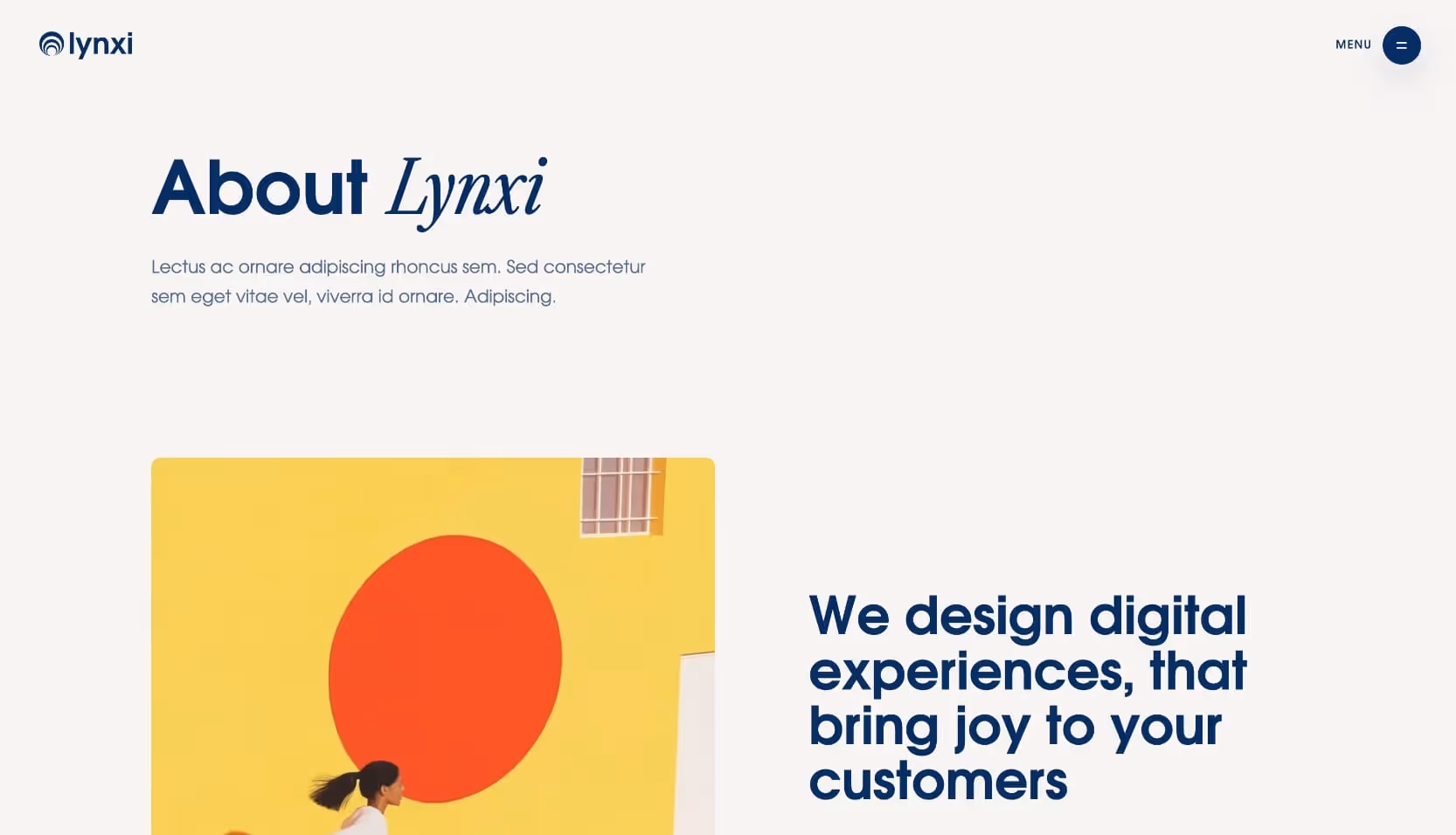 lynxi

MENU

About Lynxi

Lectus ac ornare adipiscing rhoncus sem. Sed consectetur sem eget vitae vel, viverra id ornare. Adipiscing.

We design digital experiences, that bring joy to your customers